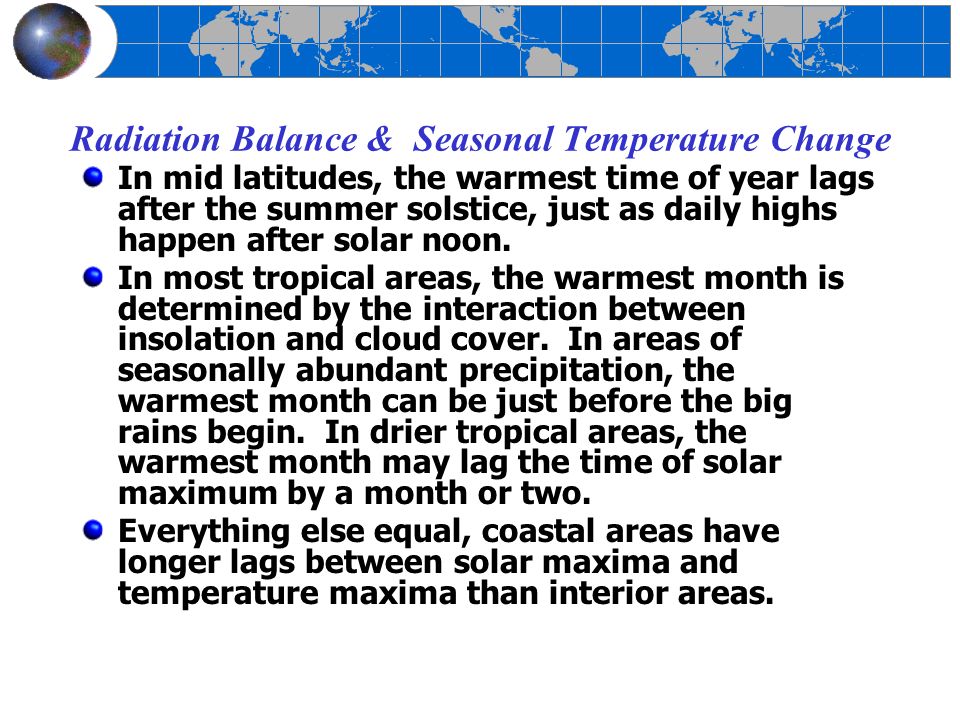 Radiation Balance & Seasonal Temperature Change

In mid latitudes, the warmest time of year lags after the summer solstice, just as daily highs happen after solar noon.

In most tropical areas, the warmest month is determined by the interaction between insolation and cloud cover. In areas of seasonally abundant precipitation, the warmest month can be just before the big rains begin. In drier tropical areas, the warmest month may lag the time of solar maximum by a month or two.

Everything else equal, coastal areas have longer lags between solar maxima and temperature maxima than interior areas.